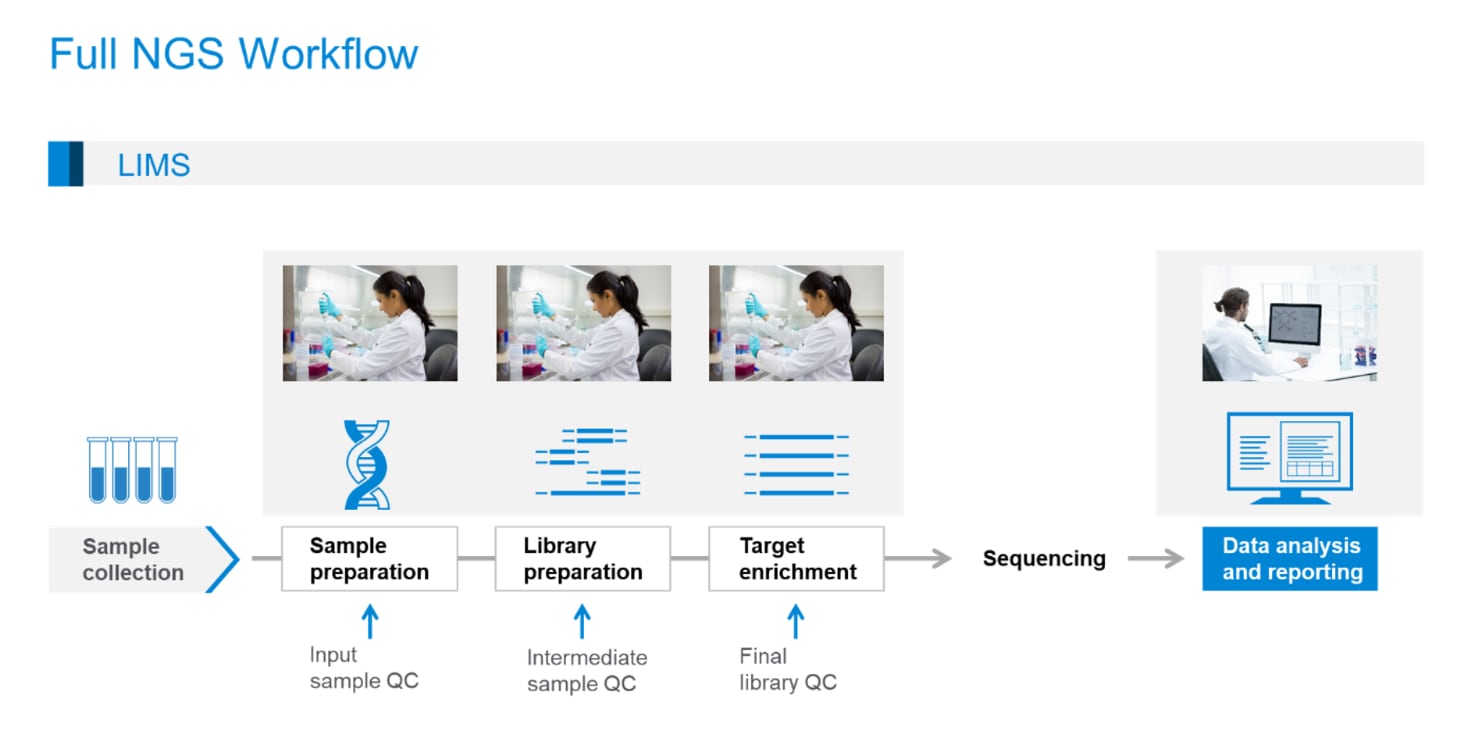 Full NGS Workflow

LIMS

Sample collection

Sample preparation

Library preparation

Target enrichment

Sequencing

Data analysis and reporting

Input sample QC

Intermediate sample QC

Final library QC